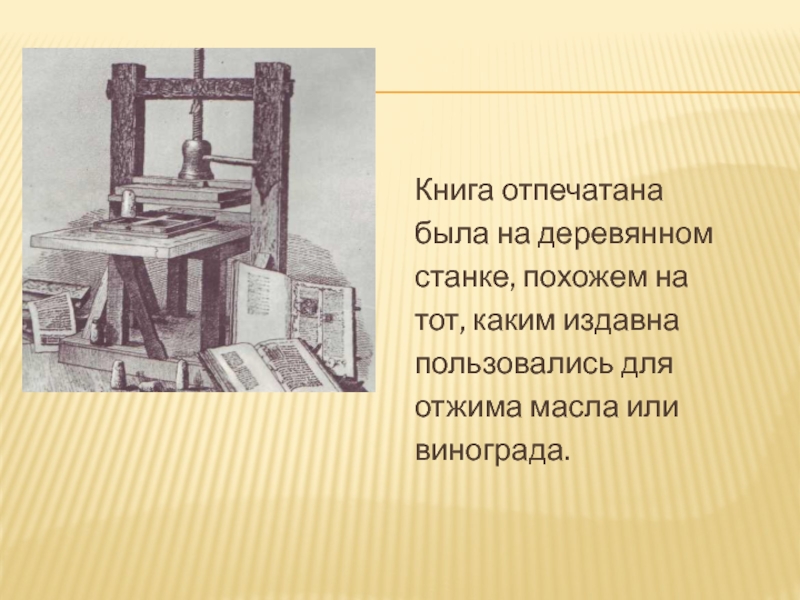 Книга отпечатана была на деревянном станке, похожем на тот, каким издавна пользовались для отжима масла или винограда.